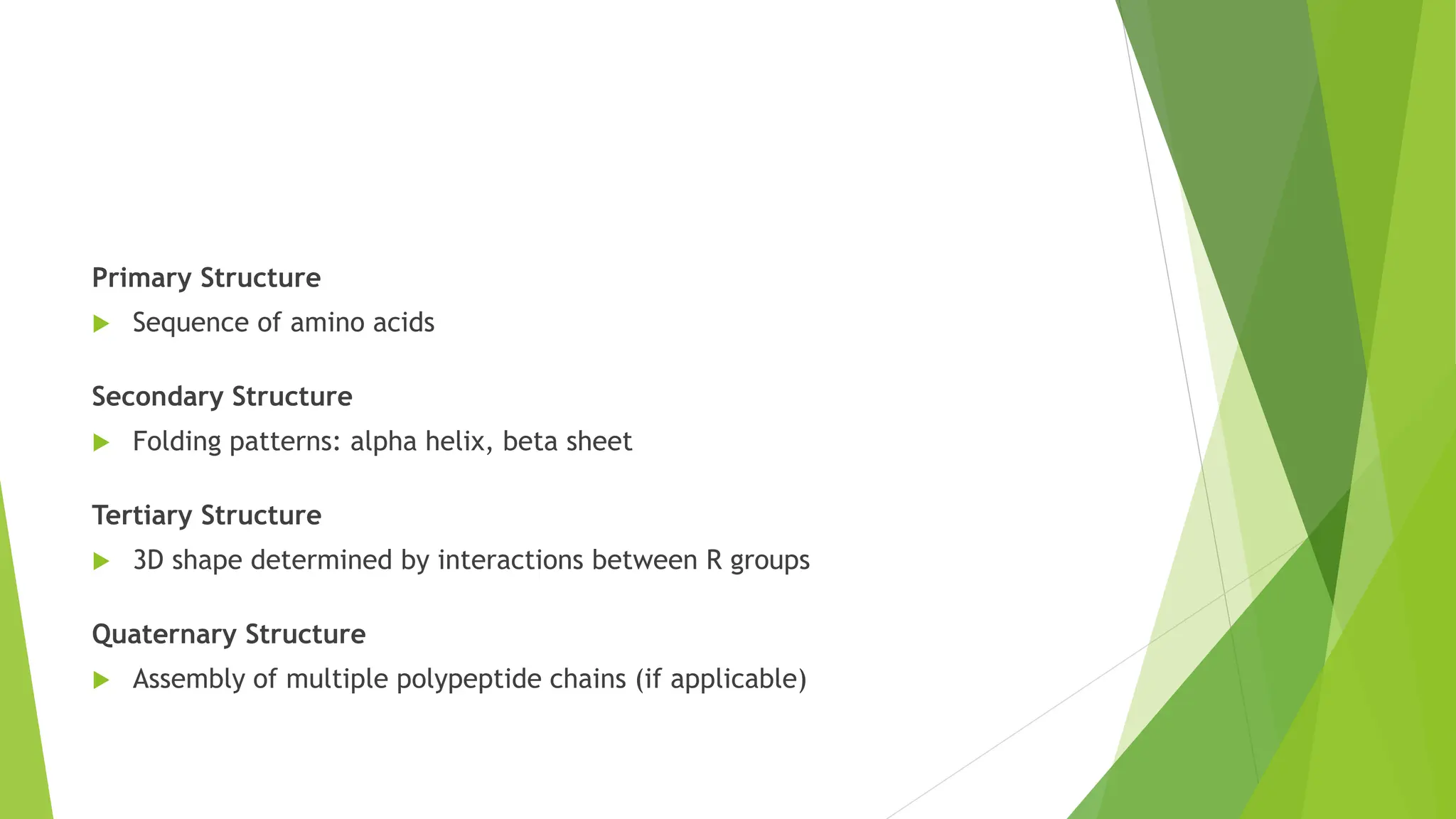 Primary Structure

Sequence of amino acids

Secondary Structure

Folding patterns: alpha helix, beta sheet

Tertiary Structure

3D shape determined by interactions between R groups

Quaternary Structure

Assembly of multiple polypeptide chains (if applicable)